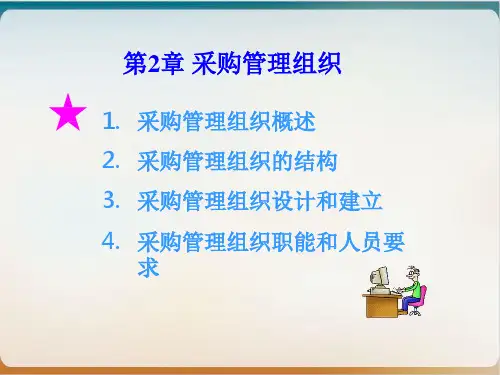 第2章 采购管理组织

1. 采购管理组织概述
2. 采购管理组织的结构
3. 采购管理组织设计和建立
4. 采购管理组织职能和人员要求